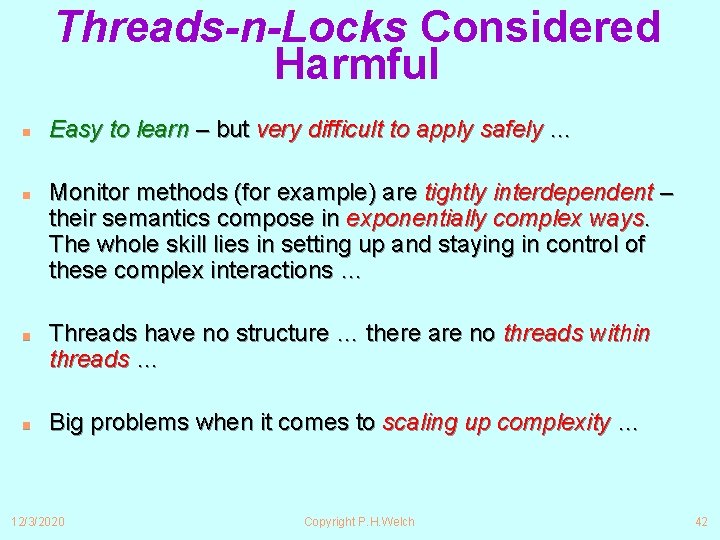 Threads-n-Locks Considered Harmful

Easy to learn – but very difficult to apply safely …

Monitor methods (for example) are tightly interdependent – their semantics compose in exponentially complex ways. The whole skill lies in setting up and staying in control of these complex interactions …

Threads have no structure … there are no threads within threads …

Big problems when it comes to scaling up complexity …

12/3/2020

Copyright P.H.Welch

42